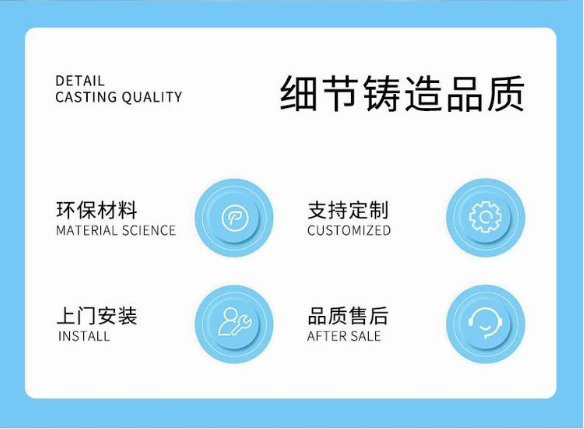 DETAIL
CASTING QUALITY

细节铸造品质

环保材料
MATERIAL SCIENCE

支持定制
CUSTOMIZED

上门安装
INSTALL

品质售后
AFTER SALE